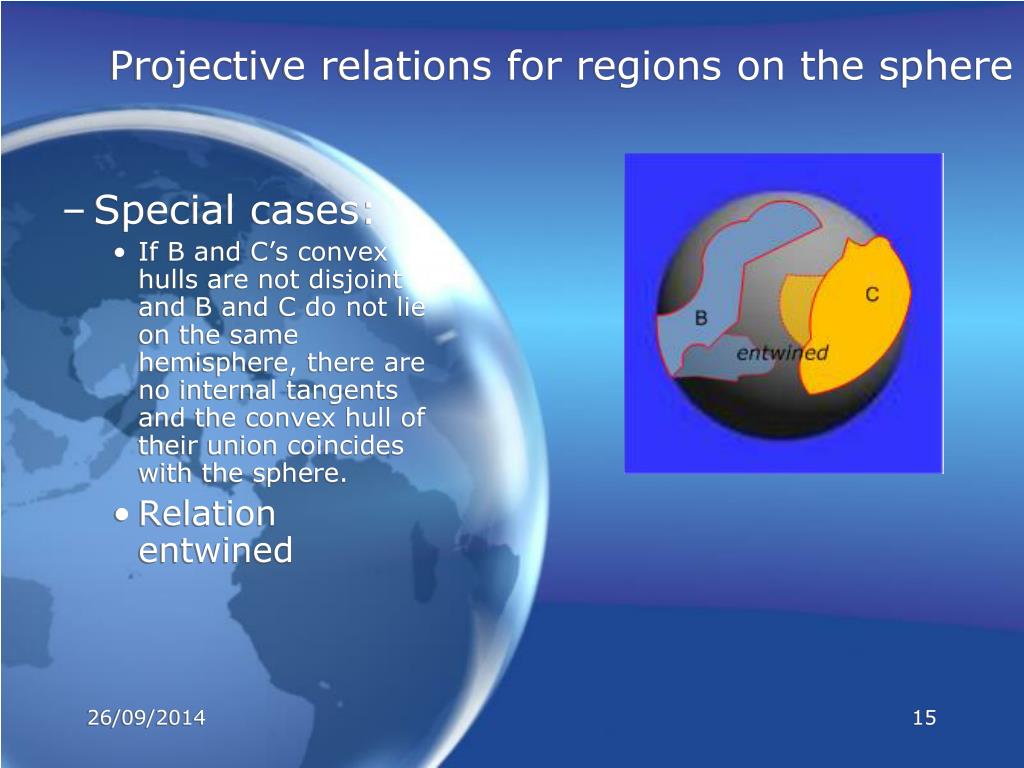 Projective relations for regions on the sphere

– Special cases:

• If B and C's convex hulls are not disjoint and B and C do not lie on the same hemisphere, there are no internal tangents and the convex hull of their union coincides with the sphere.

• Relation entwined

B

C

entwined

26/09/2014

15